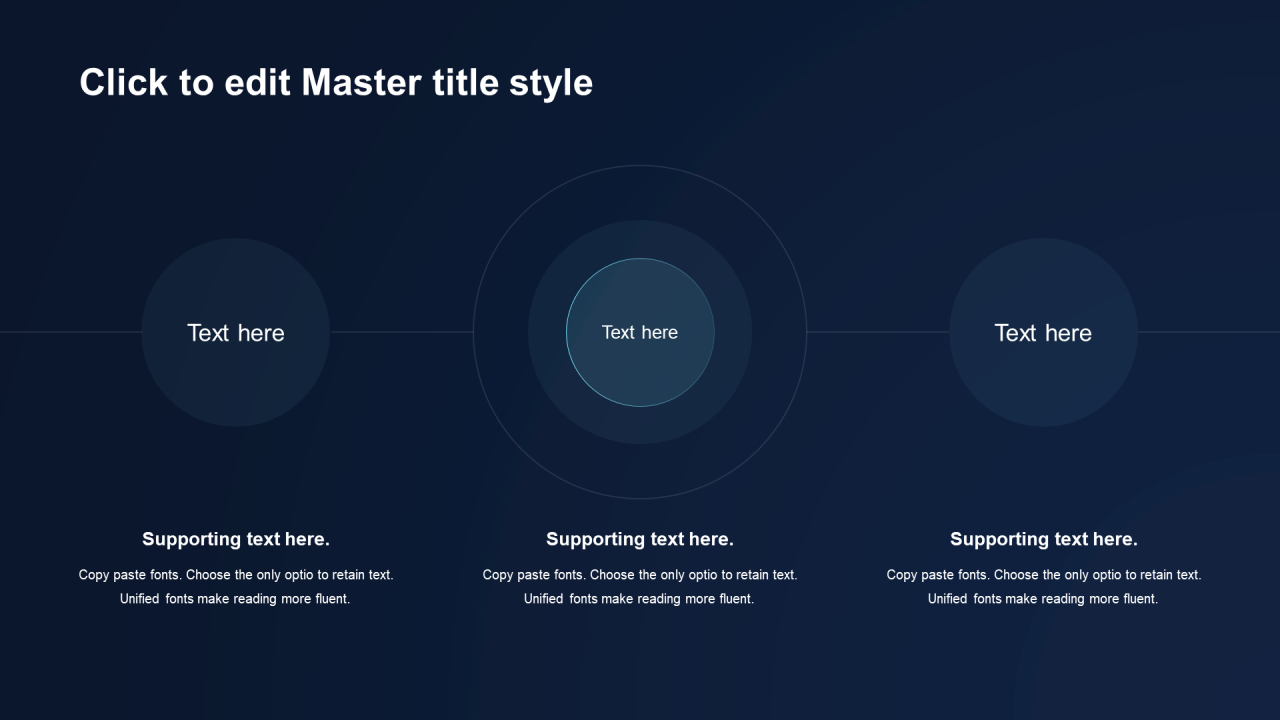 Click to edit Master title style

Text here

Text here

Text here

Supporting text here.

Copy paste fonts. Choose the only optio to retain text. Unified fonts make reading more fluent.

Supporting text here.

Copy paste fonts. Choose the only optio to retain text. Unified fonts make reading more fluent.

Supporting text here.

Copy paste fonts. Choose the only optio to retain text. Unified fonts make reading more fluent.